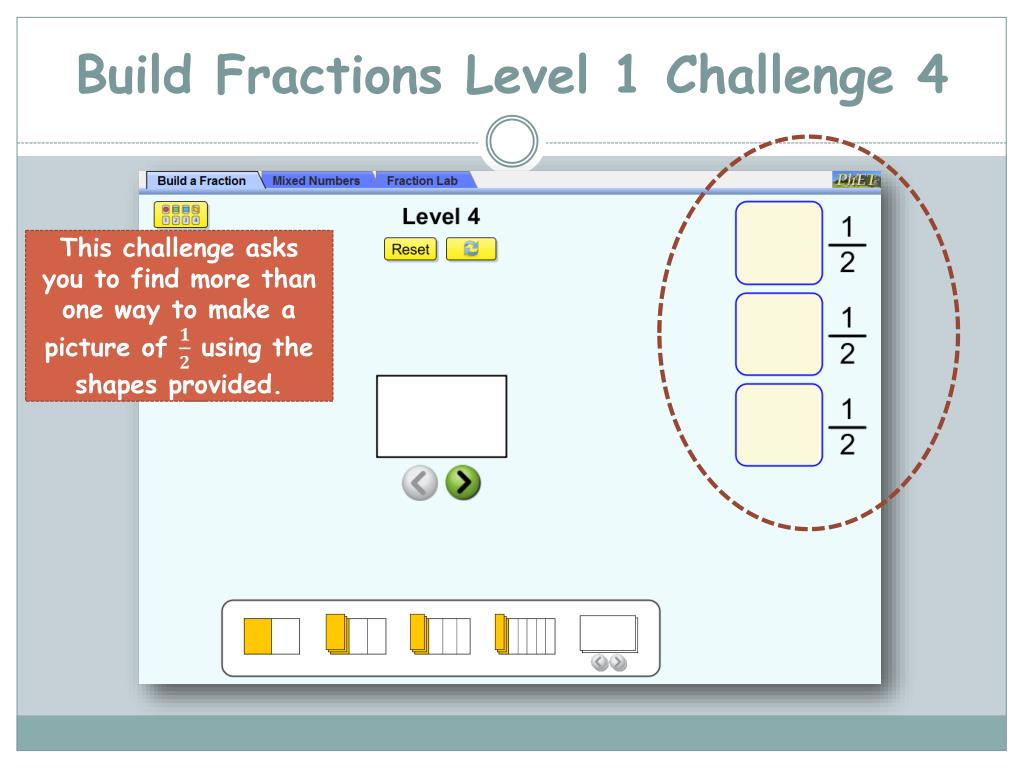 Build Fractions Level 1 Challenge 4

Build a Fraction
Mixed Numbers
Fraction Lab
PhET

This challenge asks you to find more than one way to make a picture of $\frac{1}{2}$ using the shapes provided.

Level 4

Reset

$\frac{1}{2}$

$\frac{1}{2}$

$\frac{1}{2}$